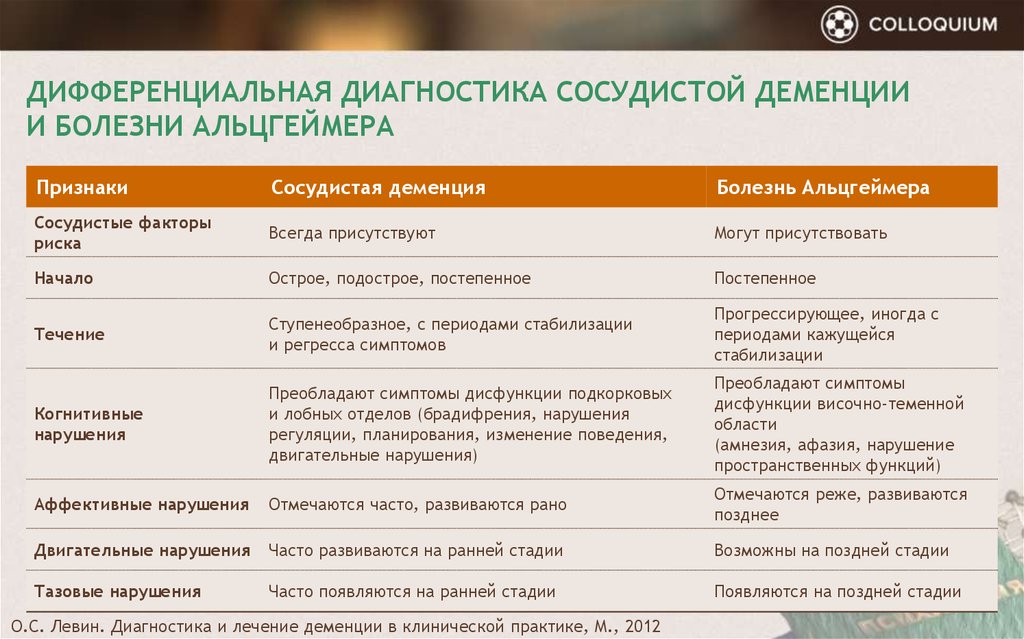 COLLOQUIUM

ДИФФЕРЕНЦИАЛЬНАЯ ДИАГНОСТИКА СОСУДИСТОЙ ДЕМЕНЦИИ И БОЛЕЗНИ АЛЬЦГЕЙМЕРА

| Признаки | Сосудистая деменция | Болезнь Альцгеймера |
|---|---|---|
| Сосудистые факторы риска | Всегда присутствуют | Могут присутствовать |
| Начало | Острое, подострое, постепенное | Постепенное |
| Течение | Ступенеобразное, с периодами стабилизации и регресса симптомов | Прогрессирующее, иногда с периодами кажущейся стабилизации |
| Когнитивные нарушения | Преобладают симптомы дисфункции подкорковых и лобных отделов (брадифрения, нарушения регуляции, планирования, изменение поведения, двигательные нарушения) | Преобладают симптомы дисфункции височно-теменной области (амнезия, афазия, нарушение пространственных функций) |
| Аффективные нарушения | Отмечаются часто, развиваются рано | Отмечаются реже, развиваются позднее |
| Двигательные нарушения | Часто развиваются на ранней стадии | Возможны на поздней стадии |
| Тазовые нарушения | Часто появляются на ранней стадии | Появляются на поздней стадии |

О.С. Левин. Диагностика и лечение деменции в клинической практике, М., 2012